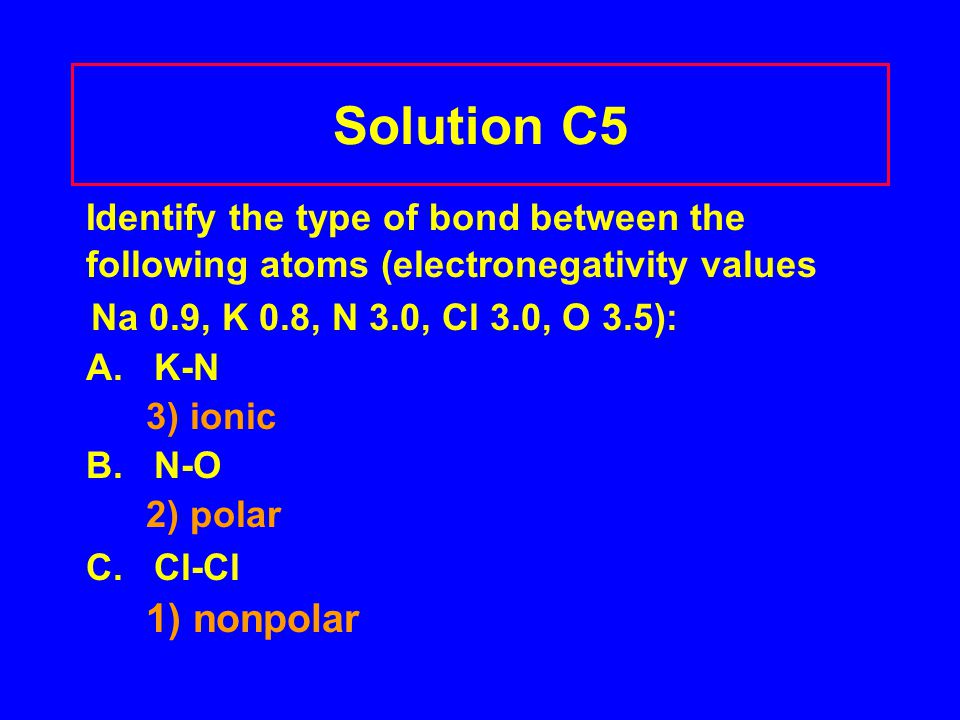 Solution C5

Identify the type of bond between the following atoms (electronegativity values Na 0.9, K 0.8, N 3.0, Cl 3.0, O 3.5):

A. K-N
3) ionic
B. N-O
2) polar
C. Cl-Cl
1) nonpolar